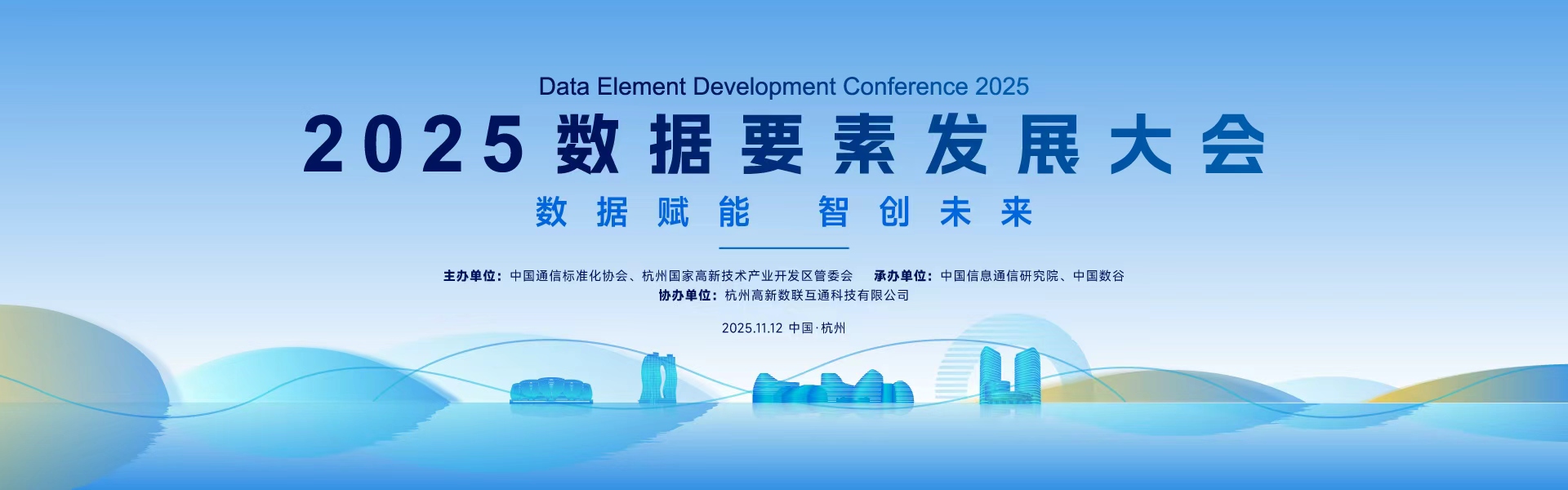 Data Element Development Conference 2025

2025数据要素发展大会

数据赋能 智创未来

主办单位：中国通信标准化协会、杭州国家高新技术产业开发区管委会 承办单位：中国信息通信研究院、中国数谷
协办单位：杭州高新数联互通科技有限公司

2025.11.12 中国·杭州